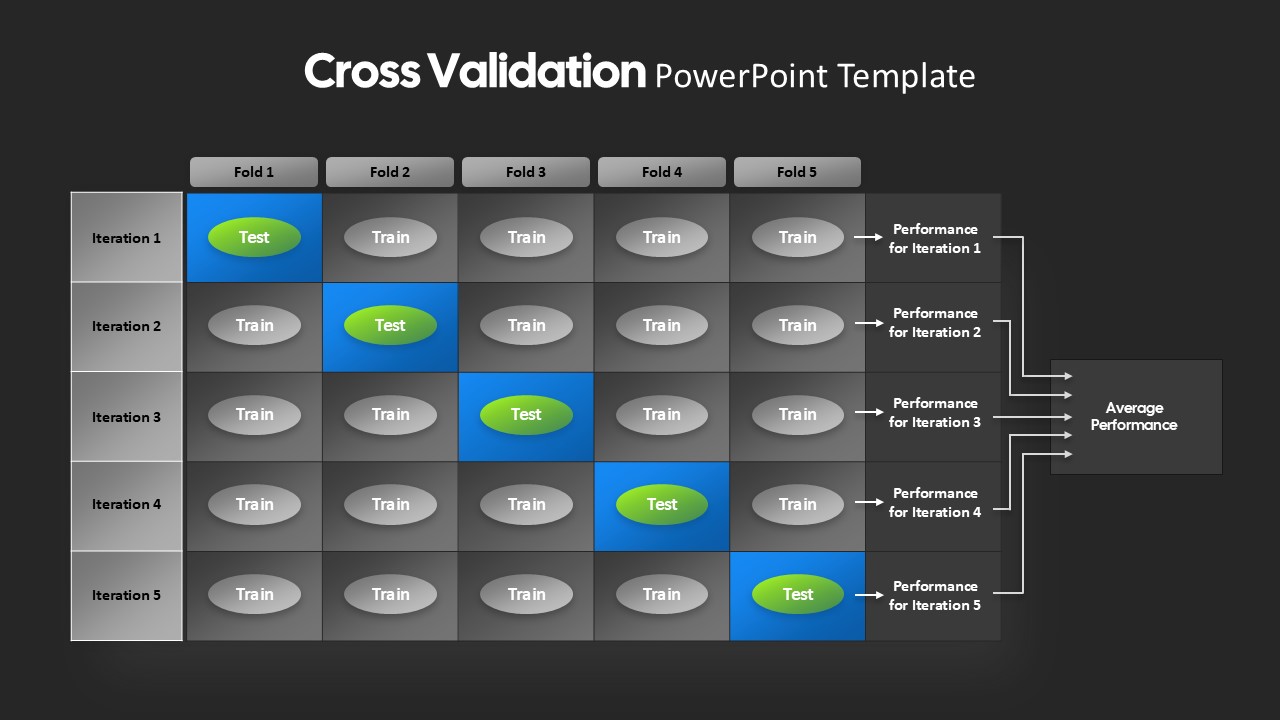 Cross Validation PowerPoint Template

| | Fold 1 | Fold 2 | Fold 3 | Fold 4 | Fold 5 | |
|---|---|---|---|---|---|---|
| Iteration 1 | Test | Train | Train | Train | Train | Performance for Iteration 1 |
| Iteration 2 | Train | Test | Train | Train | Train | Performance for Iteration 2 |
| Iteration 3 | Train | Train | Test | Train | Train | Performance for Iteration 3 |
| Iteration 4 | Train | Train | Train | Test | Train | Performance for Iteration 4 |
| Iteration 5 | Train | Train | Train | Train | Test | Performance for Iteration 5 |

Average Performance